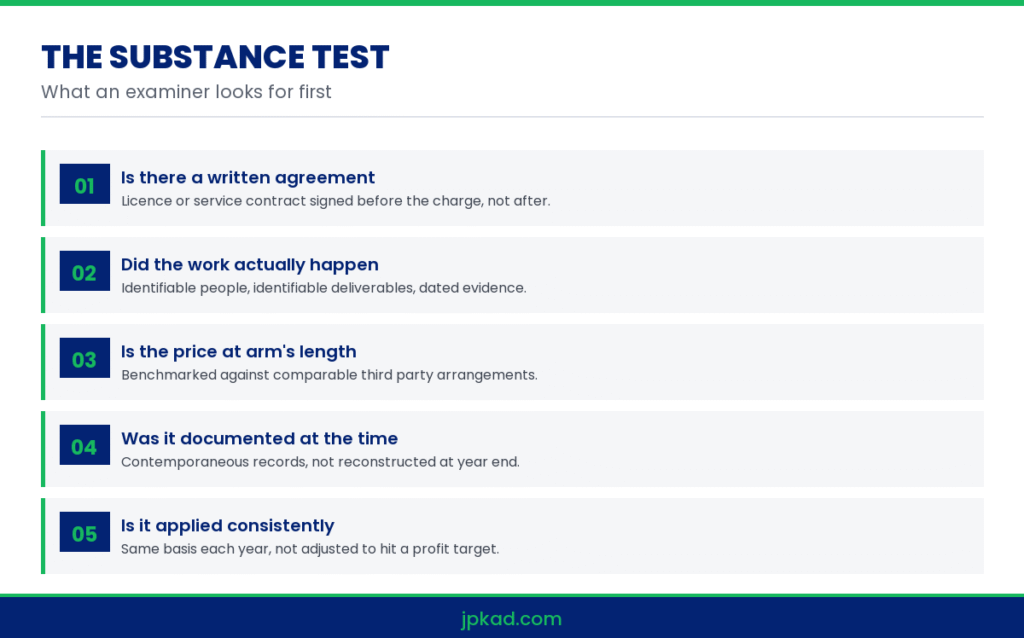 THE SUBSTANCE TEST
What an examiner looks for first

01
Is there a written agreement
Licence or service contract signed before the charge, not after.

02
Did the work actually happen
Identifiable people, identifiable deliverables, dated evidence.

03
Is the price at arm's length
Benchmarked against comparable third party arrangements.

04
Was it documented at the time
Contemporaneous records, not reconstructed at year end.

05
Is it applied consistently
Same basis each year, not adjusted to hit a profit target.

jpkad.com